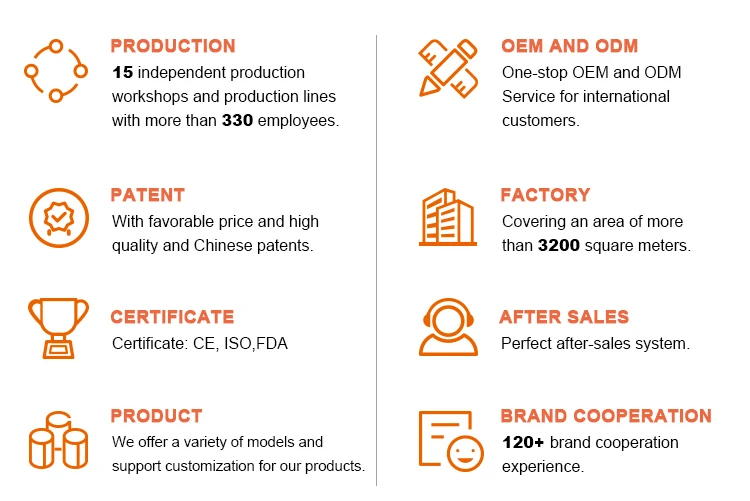 PRODUCTION
15 independent production workshops and production lines with more than 330 employees.

PATENT
With favorable price and high quality and Chinese patents.

CERTIFICATE
Certificate: CE, ISO,FDA

PRODUCT
We offer a variety of models and support customization for our products.

OEM AND ODM
One-stop OEM and ODM Service for international customers.

FACTORY
Covering an area of more than 3200 square meters.

AFTER SALES
Perfect after-sales system.

BRAND COOPERATION
120+ brand cooperation experience.